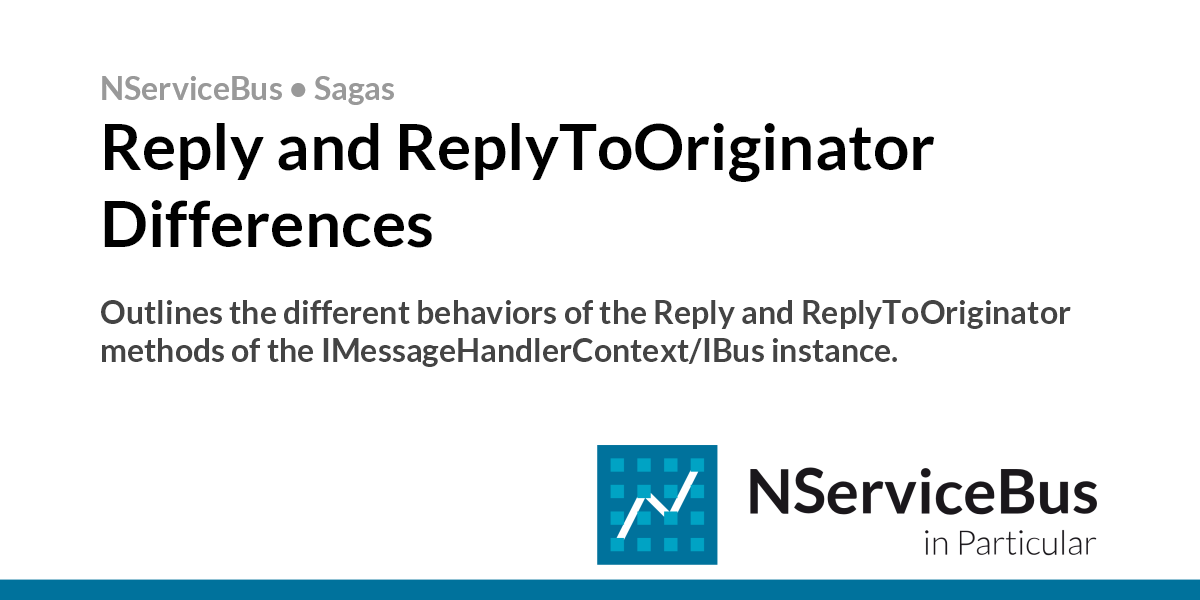 NServiceBus • Sagas

Reply and ReplyToOriginator Differences

Outlines the different behaviors of the Reply and ReplyToOriginator methods of the IMessageHandlerContext/IBus instance.

NServiceBus
in Particular